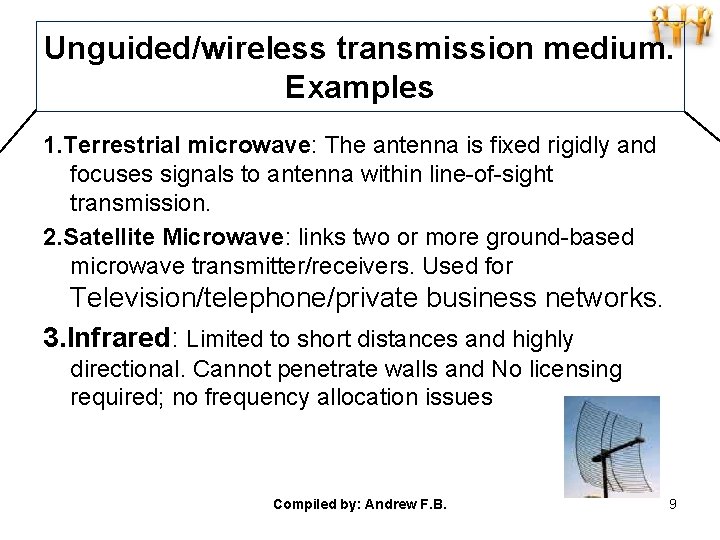 Unguided/wireless transmission medium. Examples

1.Terrestrial microwave: The antenna is fixed rigidly and focuses signals to antenna within line-of-sight transmission.

2.Satellite Microwave: links two or more ground-based microwave transmitter/receivers. Used for Television/telephone/private business networks.

3.Infrared: Limited to short distances and highly directional. Cannot penetrate walls and No licensing required; no frequency allocation issues

Compiled by: Andrew F.B.

9